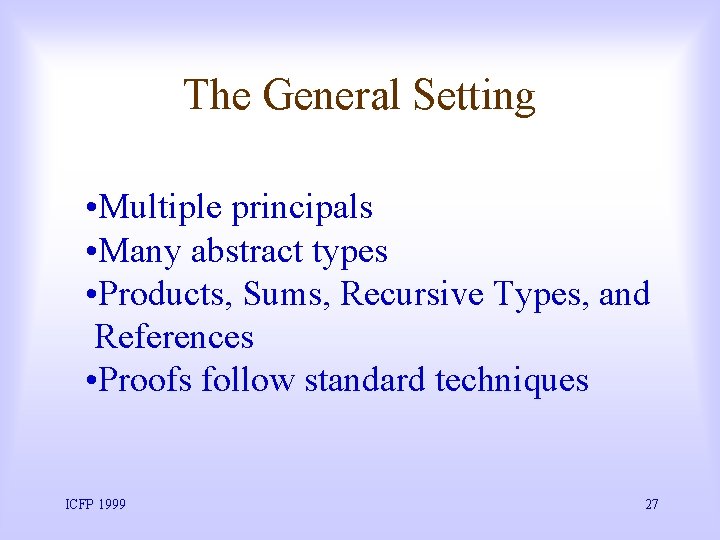 The General Setting

•Multiple principals
•Many abstract types
•Products, Sums, Recursive Types, and References
•Proofs follow standard techniques

ICFP 1999

27